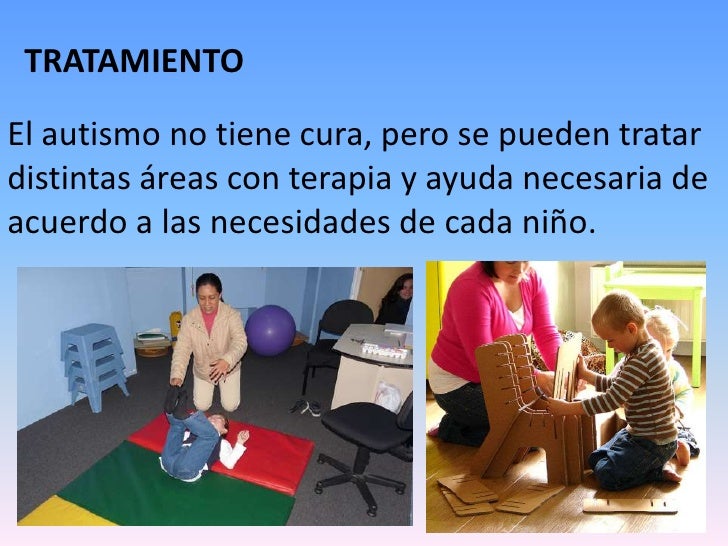 TRATAMIENTO

El autismo no tiene cura, pero se pueden tratar distintas áreas con terapia y ayuda necesaria de acuerdo a las necesidades de cada niño.